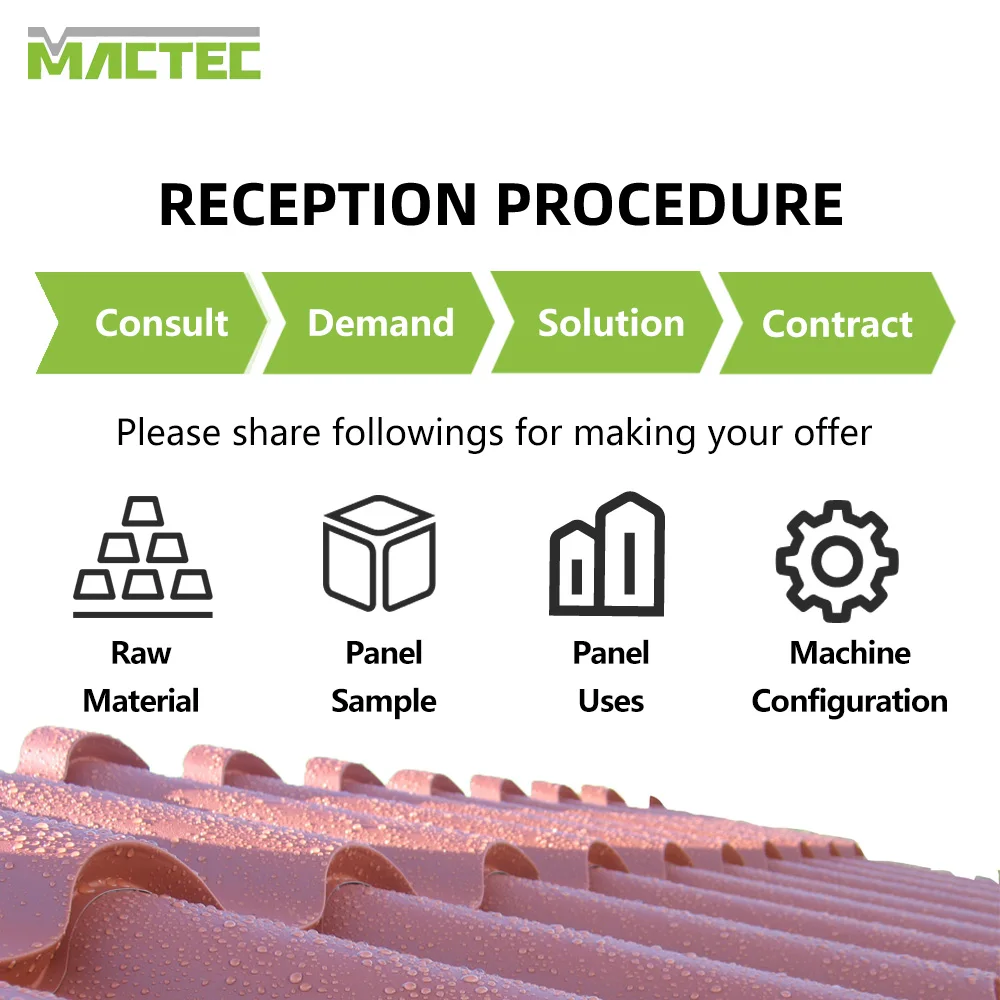 MACTEC

RECEPTION PROCEDURE

Consult
Demand
Solution
Contract

Please share followings for making your offer

Raw Material
Panel Sample
Panel Uses
Machine Configuration